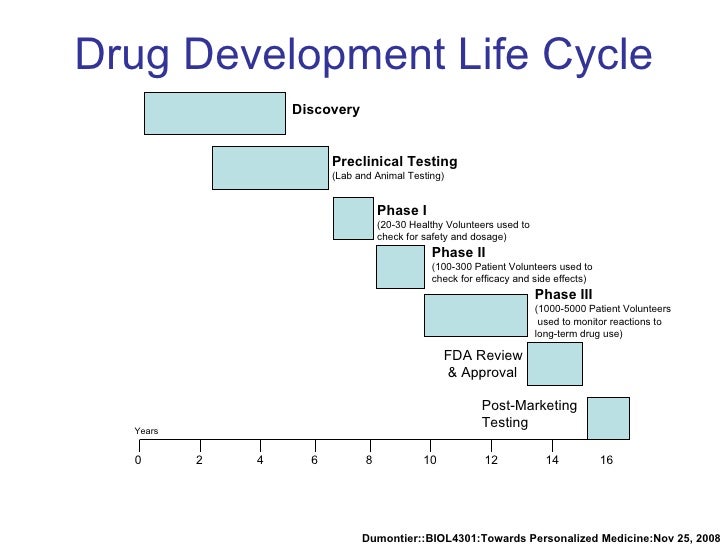 Drug Development Life Cycle

Discovery

Preclinical Testing
(Lab and Animal Testing)

Phase I
(20-30 Healthy Volunteers used to check for safety and dosage)

Phase II
(100-300 Patient Volunteers used to check for efficacy and side effects)

Phase III
(1000-5000 Patient Volunteers used to monitor reactions to long-term drug use)

FDA Review & Approval

Post-Marketing Testing

Years

0 2 4 6 8 10 12 14 16

Dumontier::BIOL4301:Towards Personalized Medicine:Nov 25, 2008